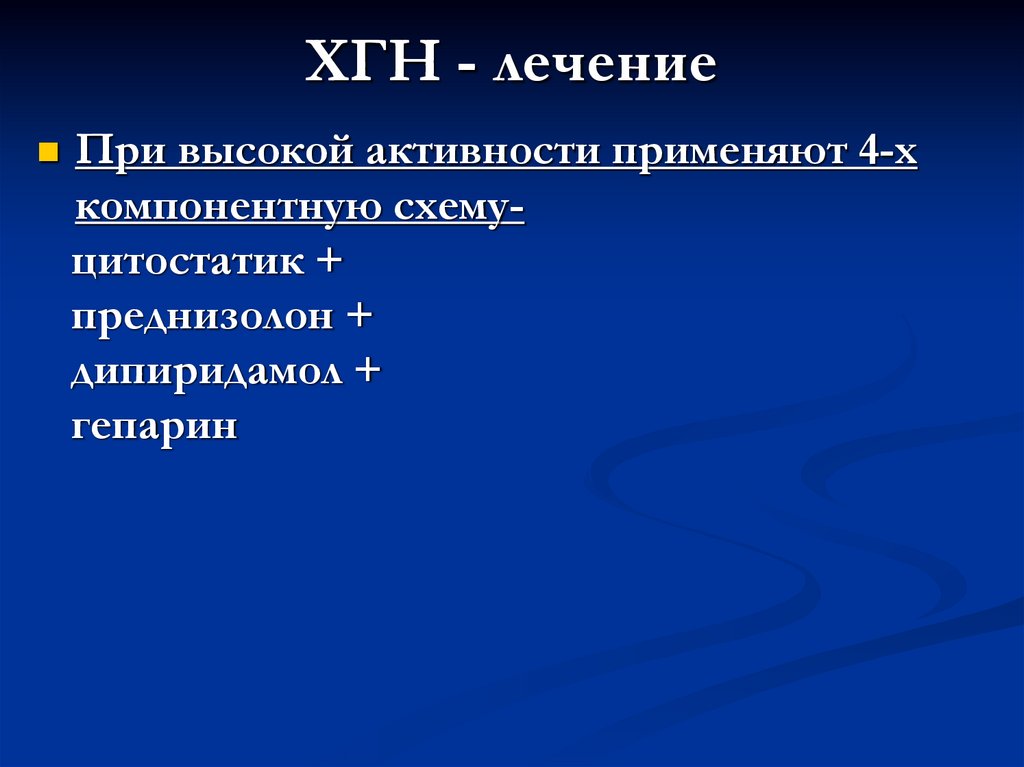 ХГН - лечение

При высокой активности применяют 4-х компонентную схему-
цитостатик +
преднизолон +
дипиридамол +
гепарин